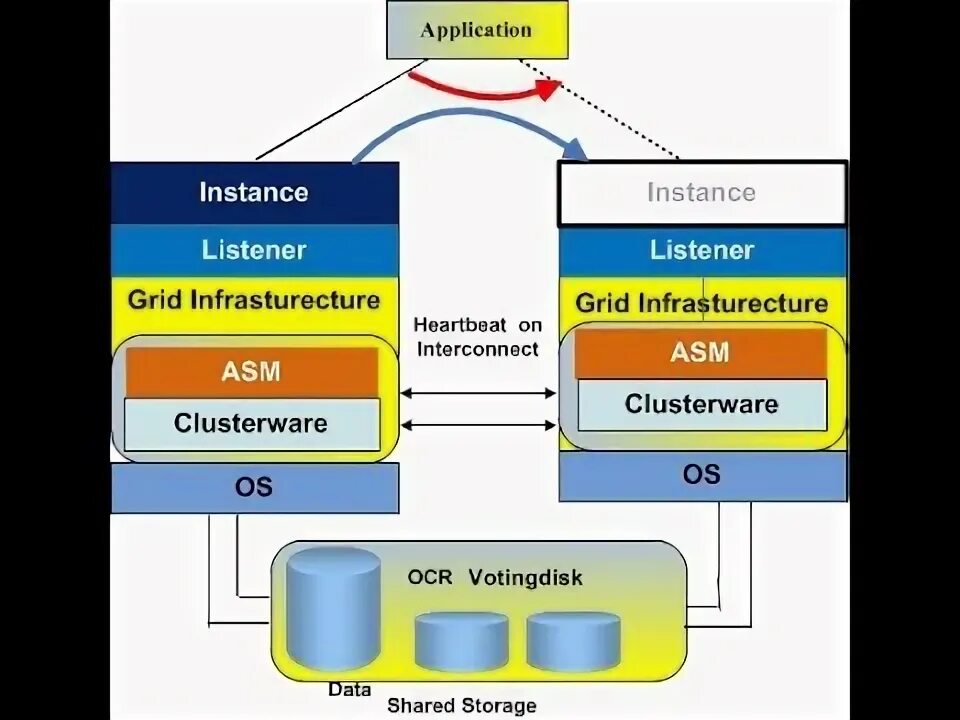 Application

Instance

Listener

Grid Infrasturecture

ASM

Clusterware

OS

Heartbeat on Interconnect

Instance

Listener

Grid Infrasturecture

ASM

Clusterware

OS

OCR Votingdisk

Data

Shared Storage